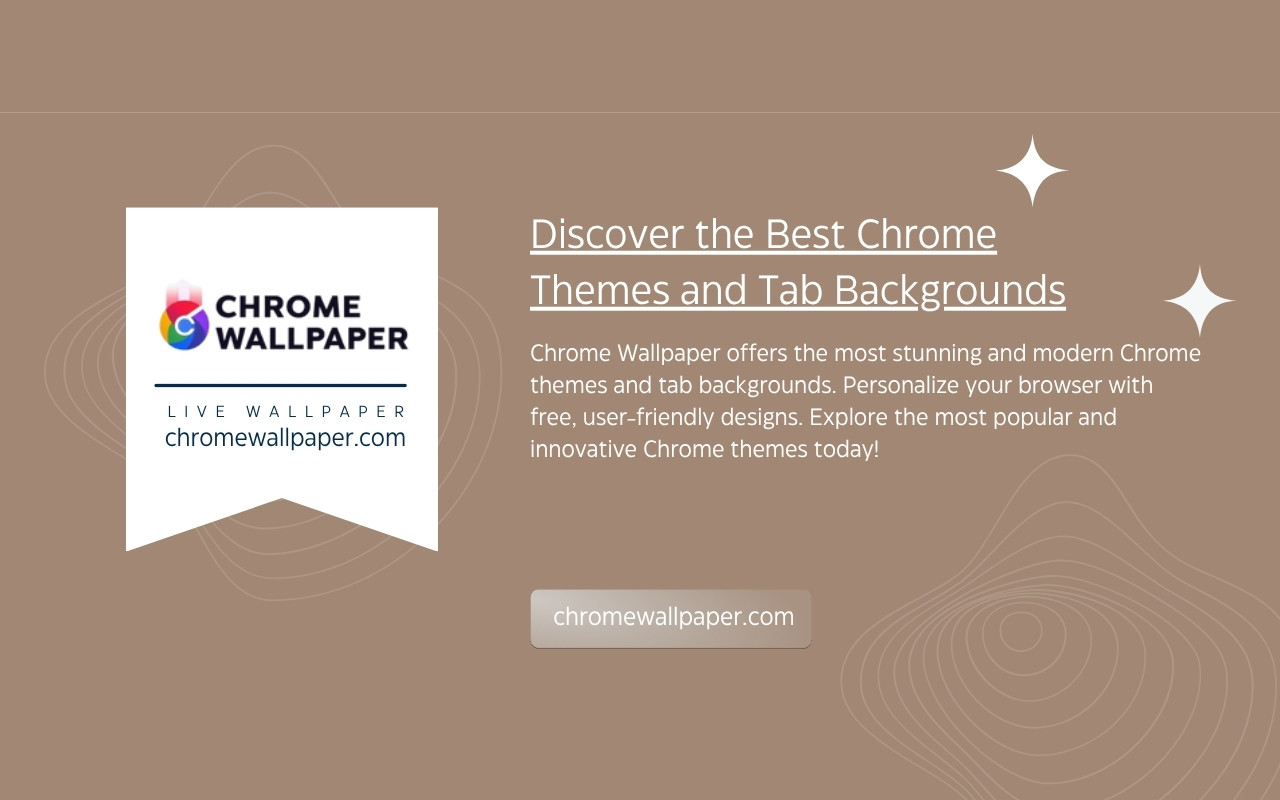 CHROME WALLPAPER

LIVE WALLPAPER
chromewallpaper.com

Discover the Best Chrome Themes and Tab Backgrounds

Chrome Wallpaper offers the most stunning and modern Chrome themes and tab backgrounds. Personalize your browser with free, user-friendly designs. Explore the most popular and innovative Chrome themes today!

chromewallpaper.com